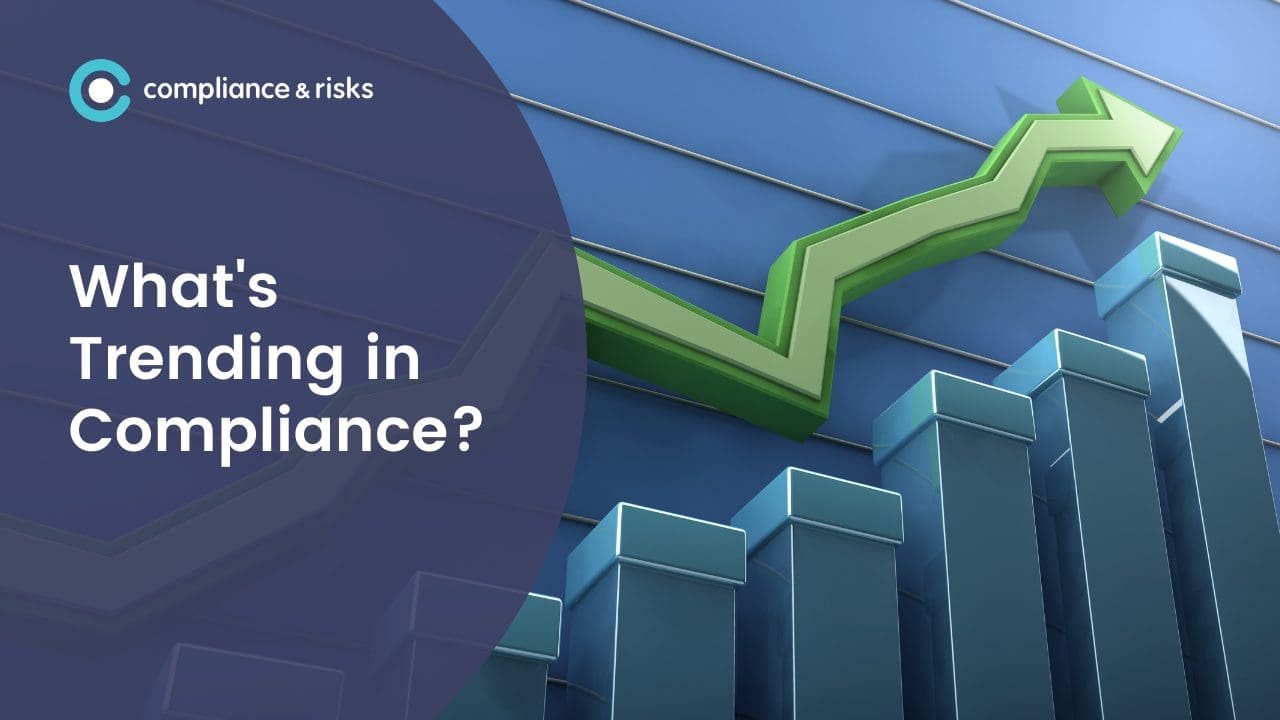 compliance & risks

What's Trending in Compliance?